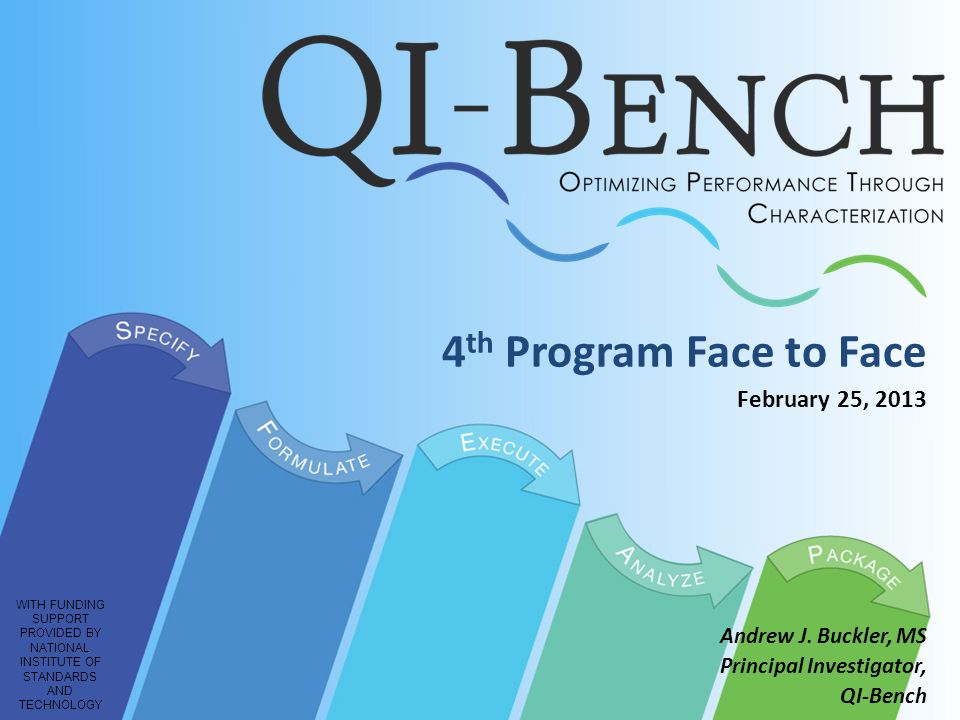 QI-BENCH

OPTIMIZING PERFORMANCE THROUGH CHARACTERIZATION

4$^{th}$ Program Face to Face

February 25, 2013

SPECIFY

FORMULATE

EXECUTE

ANALYZE

PACKAGE

WITH FUNDING SUPPORT PROVIDED BY NATIONAL INSTITUTE OF STANDARDS AND TECHNOLOGY

Andrew J. Buckler, MS
Principal Investigator,
QI-Bench